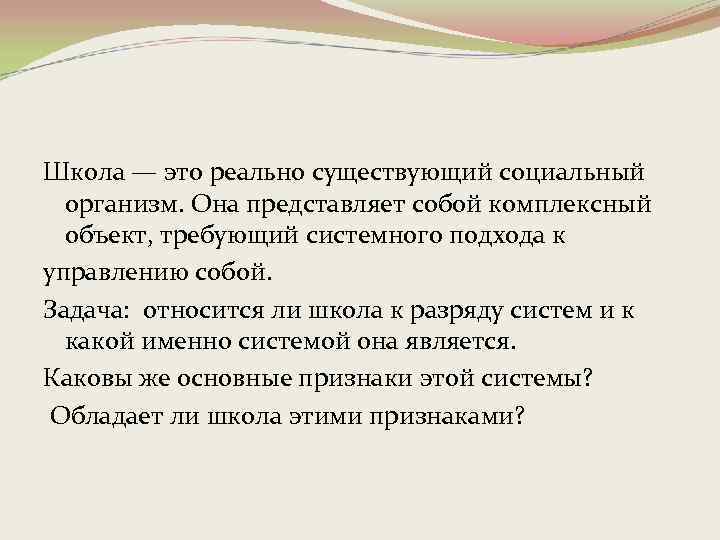 Школа — это реально существующий социальный организм. Она представляет собой комплексный объект, требующий системного подхода к

управлению собой.

Задача:  относится ли школа к разряду систем и к какой именно системой она является.

Каковы же основные признаки этой системы?

Обладает ли школа этими признаками?